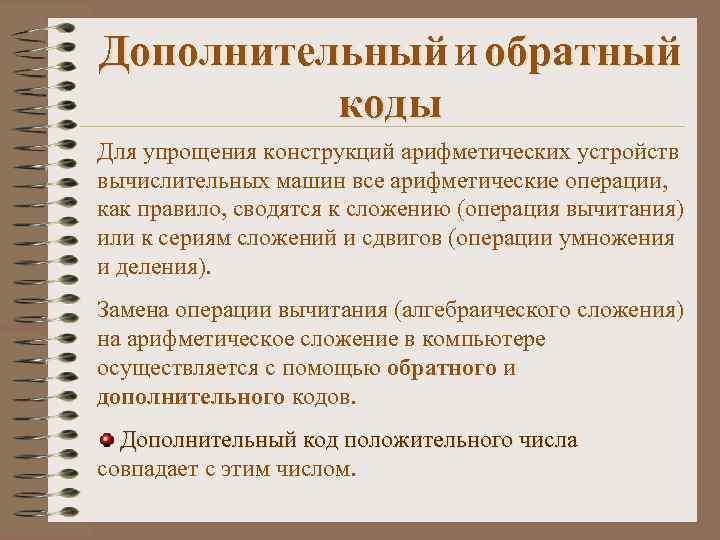 Дополнительный и обратный коды

Для упрощения конструкций арифметических устройств вычислительных машин все арифметические операции, как правило, сводятся к сложению (операция вычитания) или к сериям сложений и сдвигов (операции умножения и деления).

Замена операции вычитания (алгебраического сложения) на арифметическое сложение в компьютере осуществляется с помощью обратного и дополнительного кодов.

Дополнительный код положительного числа совпадает с этим числом.